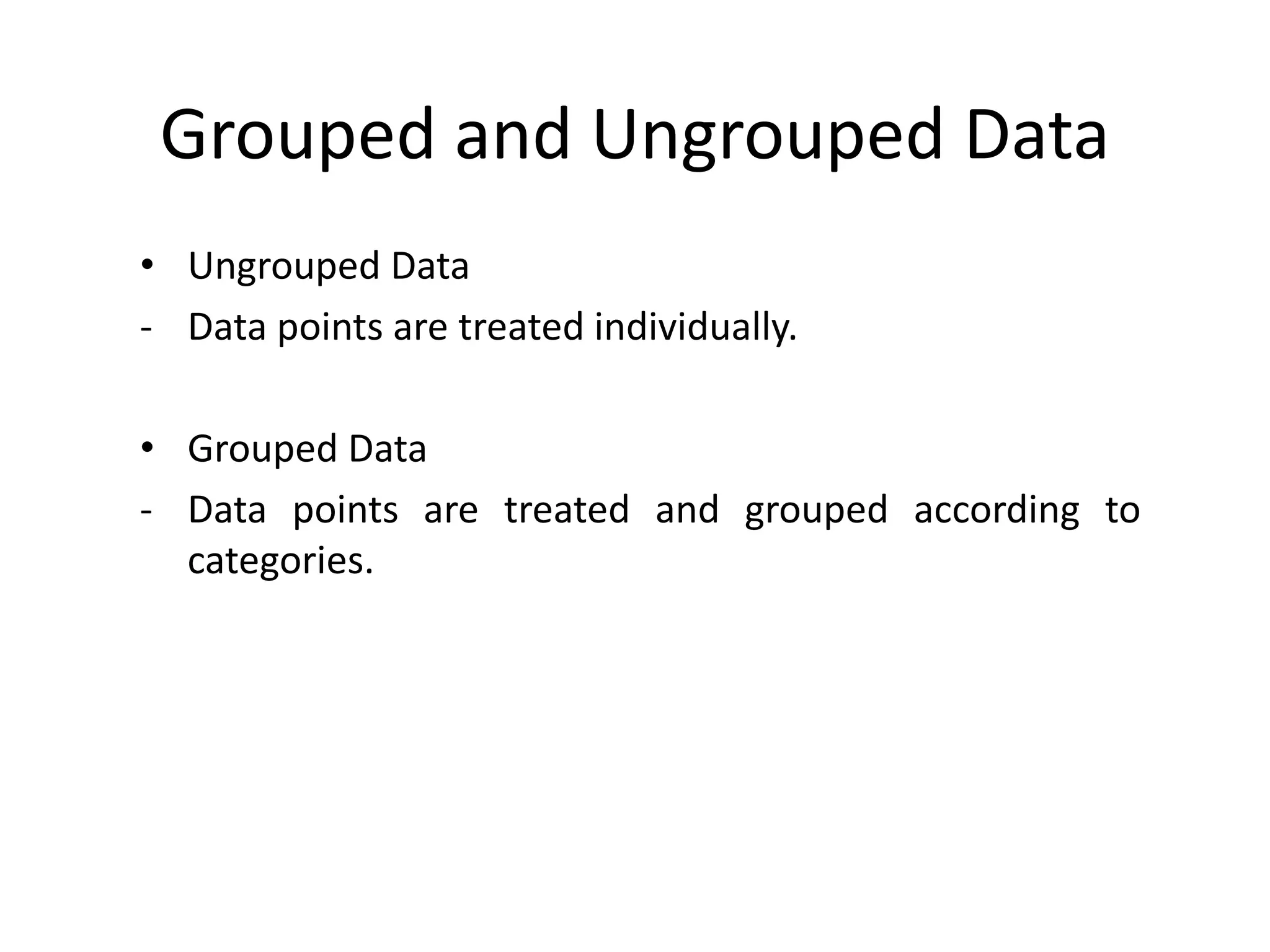 Grouped and Ungrouped Data

• Ungrouped Data
- Data points are treated individually.

• Grouped Data
- Data points are treated and grouped according to categories.